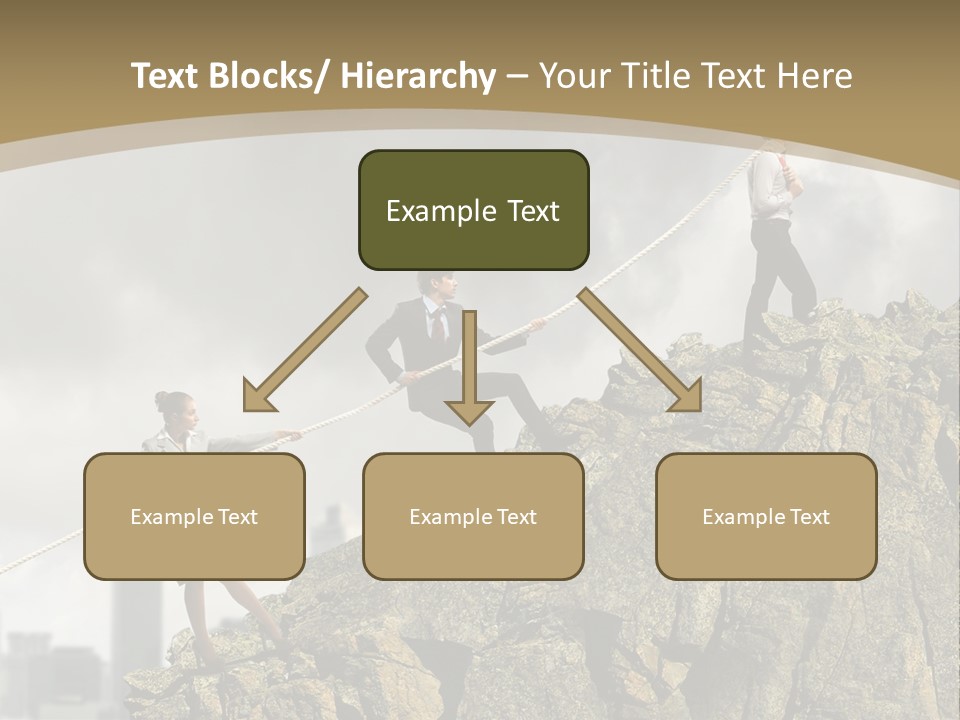 Text Blocks/ Hierarchy – Your Title Text Here

Example Text

Example Text

Example Text

Example Text